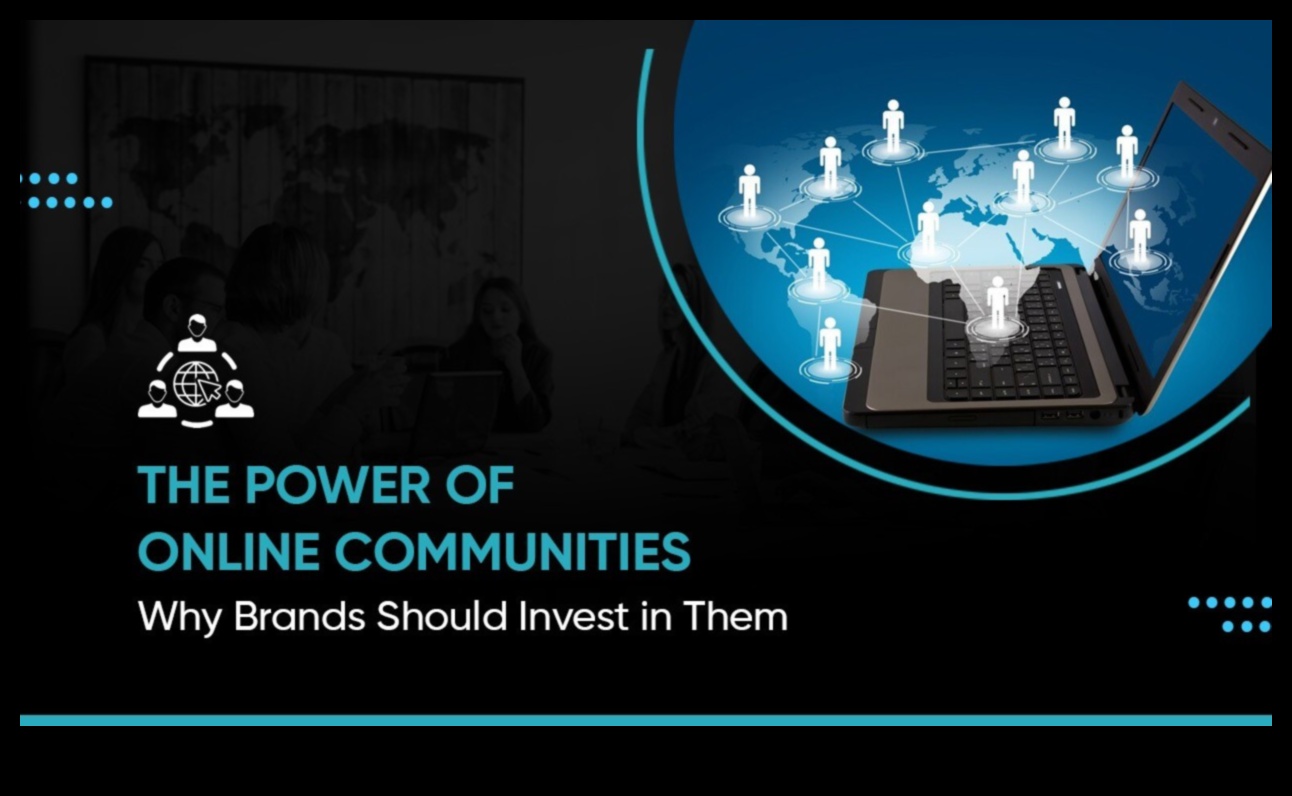 THE POWER OF
ONLINE COMMUNITIES
Why Brands Should Invest in Them